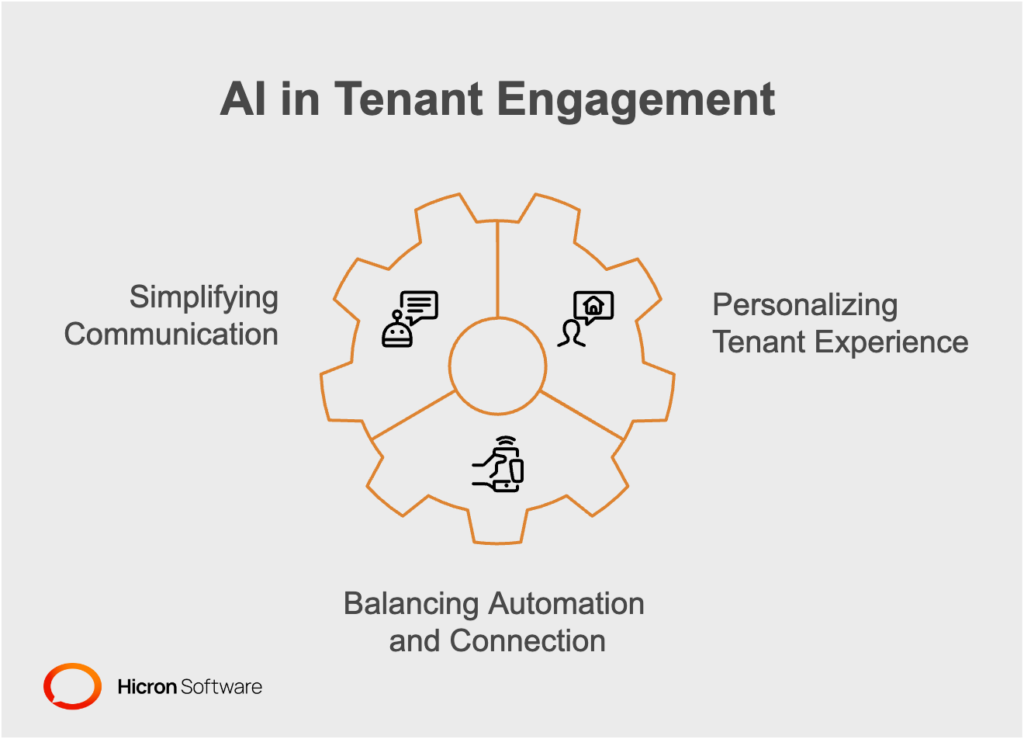 AI in Tenant Engagement

Simplifying Communication

Personalizing Tenant Experience

Balancing Automation and Connection

Hicron Software